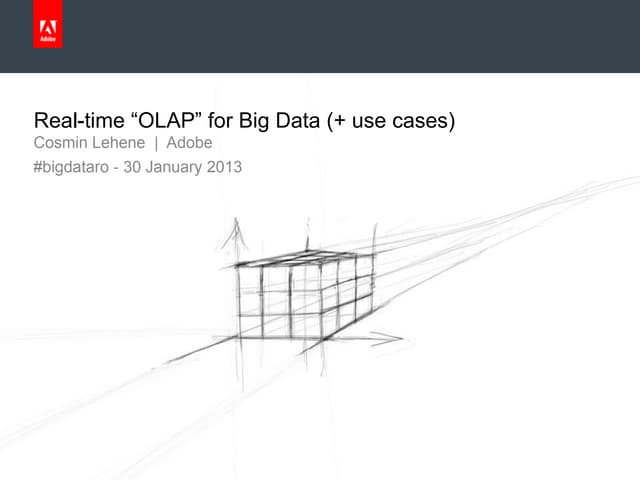 Adobe

Real-time “OLAP” for Big Data (+ use cases)
Cosmin Lehene | Adobe
#bigdataro - 30 January 2013